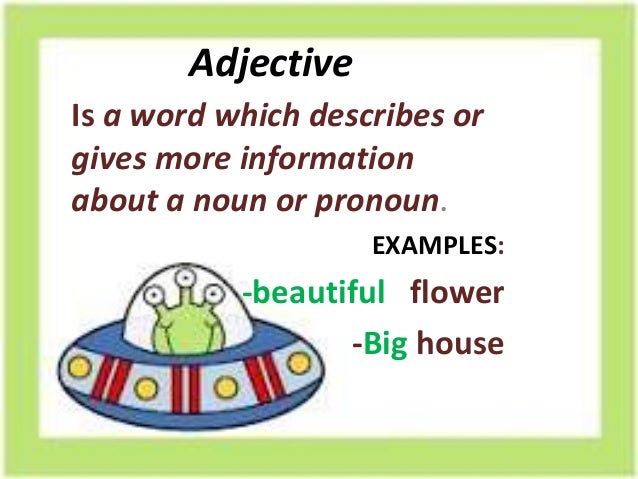 Adjective

Is a word which describes or gives more information about a noun or pronoun.

EXAMPLES:

-beautiful flower

-Big house